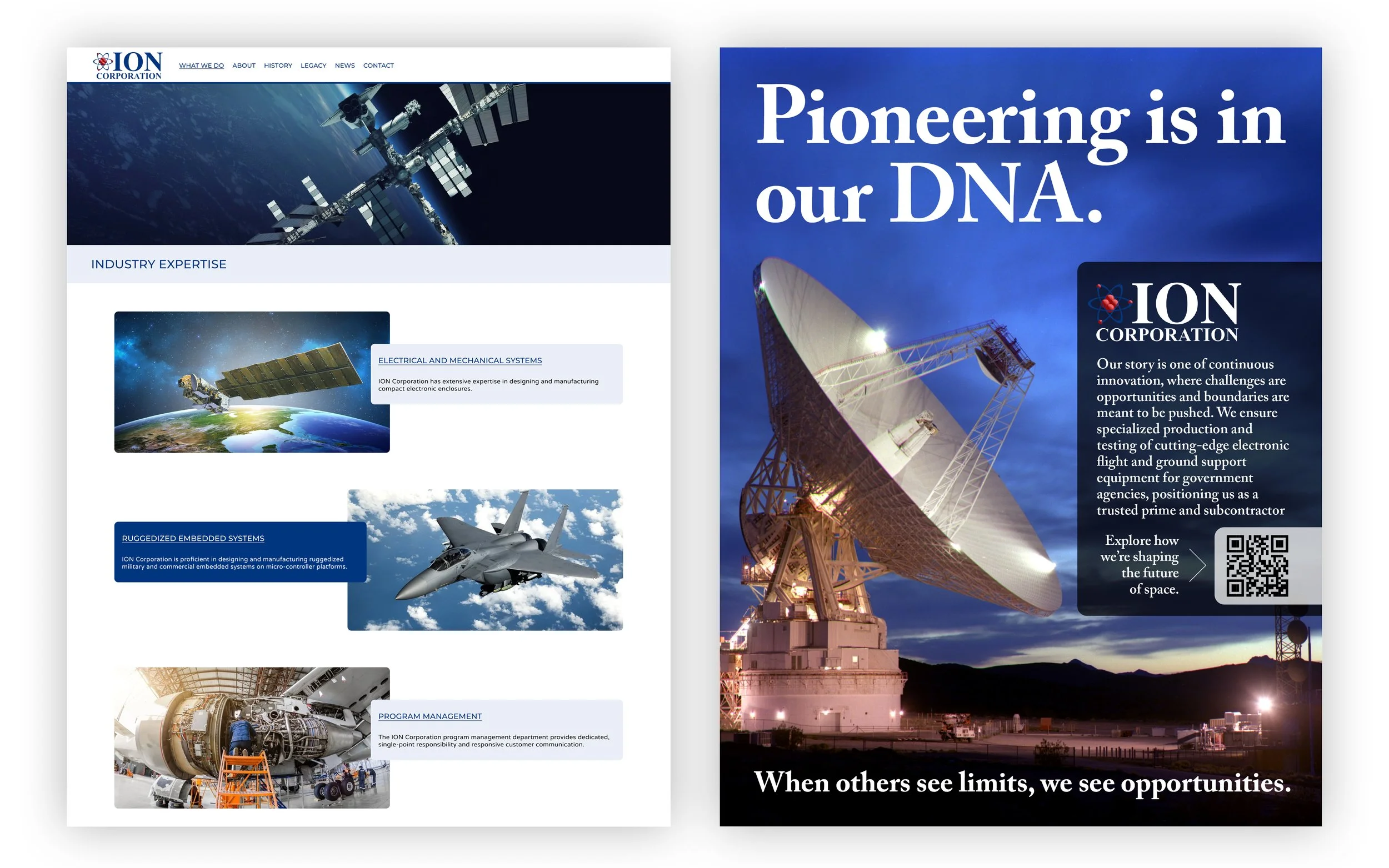 ION CORPORATION

WHAT WE DO ABOUT HISTORY LEGACY NEWS CONTACT

INDUSTRY EXPERTISE

ELECTRICAL AND MECHANICAL SYSTEMS

ION Corporation has extensive expertise in designing and manufacturing compact electronic enclosures.

RUGGEDIZED EMBEDDED SYSTEMS

ION Corporation is proficient in designing and manufacturing ruggedized military and commercial embedded systems on micro-controller platforms.

PROGRAM MANAGEMENT

The ION Corporation program management department provides dedicated, single-point responsibility and responsive customer communication.

Pioneering is in our DNA.

ION CORPORATION

Our story is one of continuous innovation, where challenges are opportunities and boundaries are meant to be pushed. We ensure specialized production and testing of cutting-edge electronic flight and ground support equipment for government agencies, positioning us as a trusted prime and subcontractor

Explore how we're shaping the future of space.

When others see limits, we see opportunities.